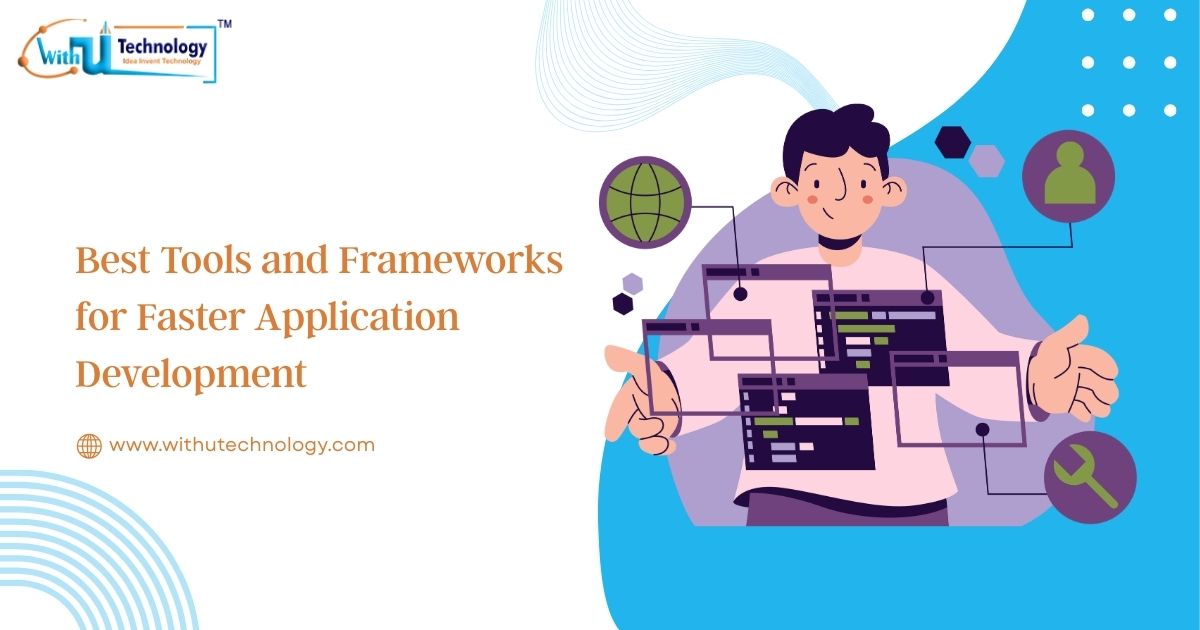 With U Technology™
Idea Invent Technology

Best Tools and Frameworks for Faster Application Development

www.withutechnology.com